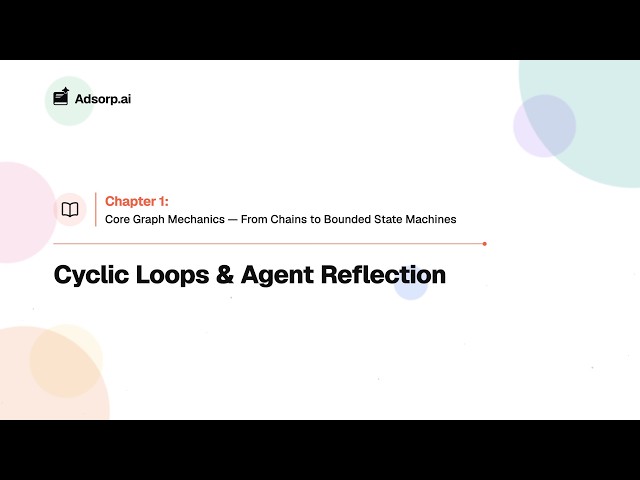 Adsorp.ai

Chapter 1:
Core Graph Mechanics — From Chains to Bounded State Machines

Cyclic Loops & Agent Reflection